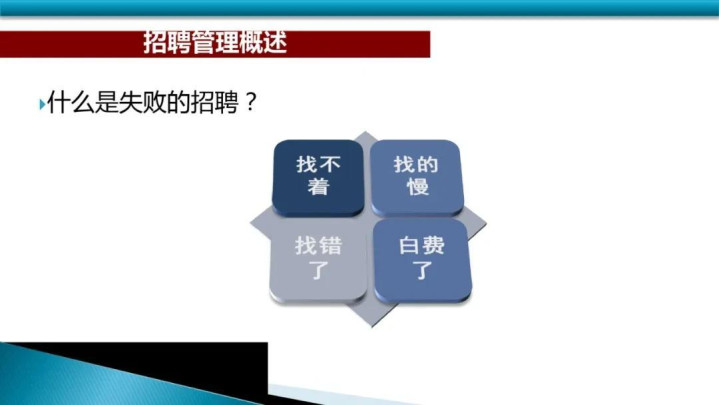 招聘管理概述

什么是失败的招聘？

找不着

找的慢

找错了

白费了